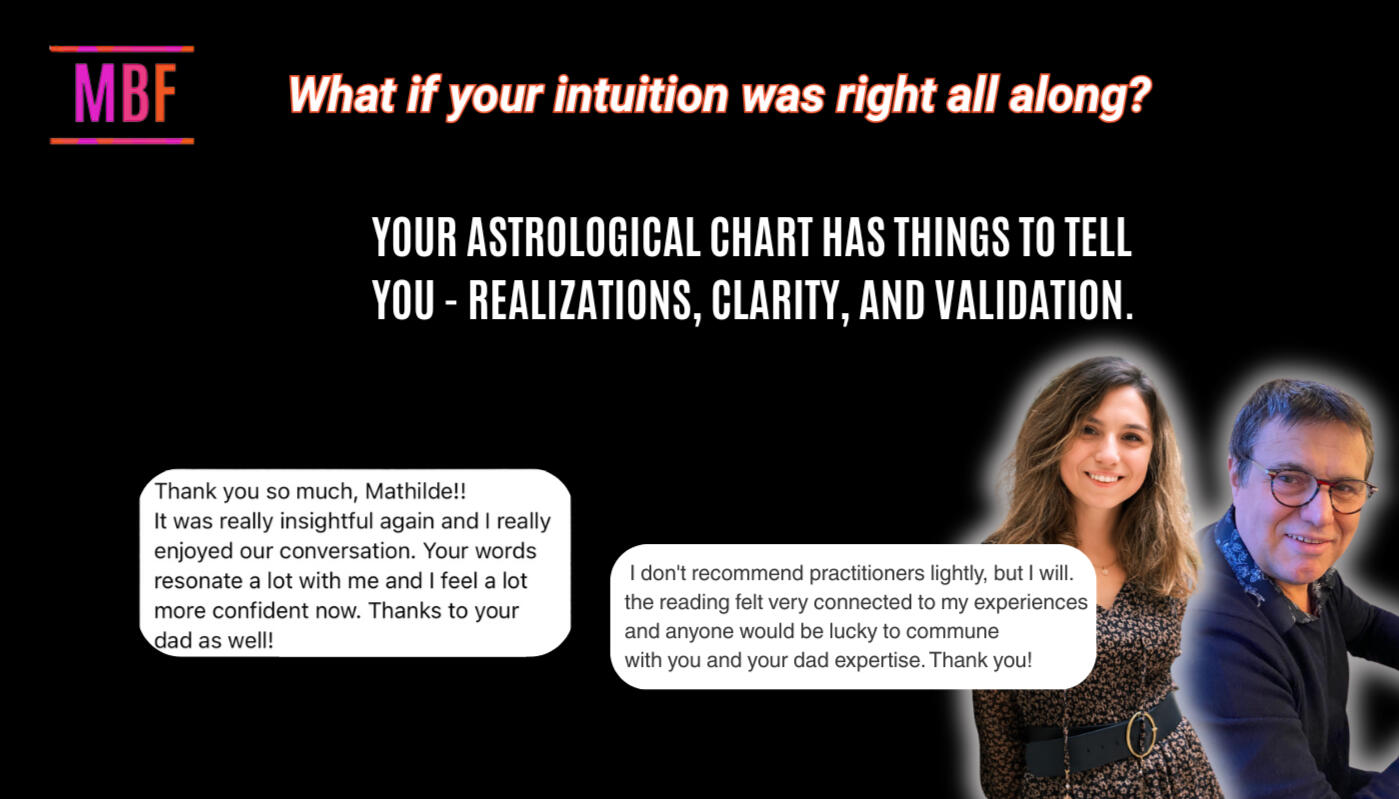 MBF

What if your intuition was right all along?

YOUR ASTROLOGICAL CHART HAS THINGS TO TELL YOU - REALIZATIONS, CLARITY, AND VALIDATION.

Thank you so much, Mathilde!!
It was really insightful again and I really enjoyed our conversation. Your words resonate a lot with me and I feel a lot more confident now. Thanks to your dad as well!

I don't recommend practitioners lightly, but I will. the reading felt very connected to my experiences and anyone would be lucky to commune with you and your dad expertise. Thank you!